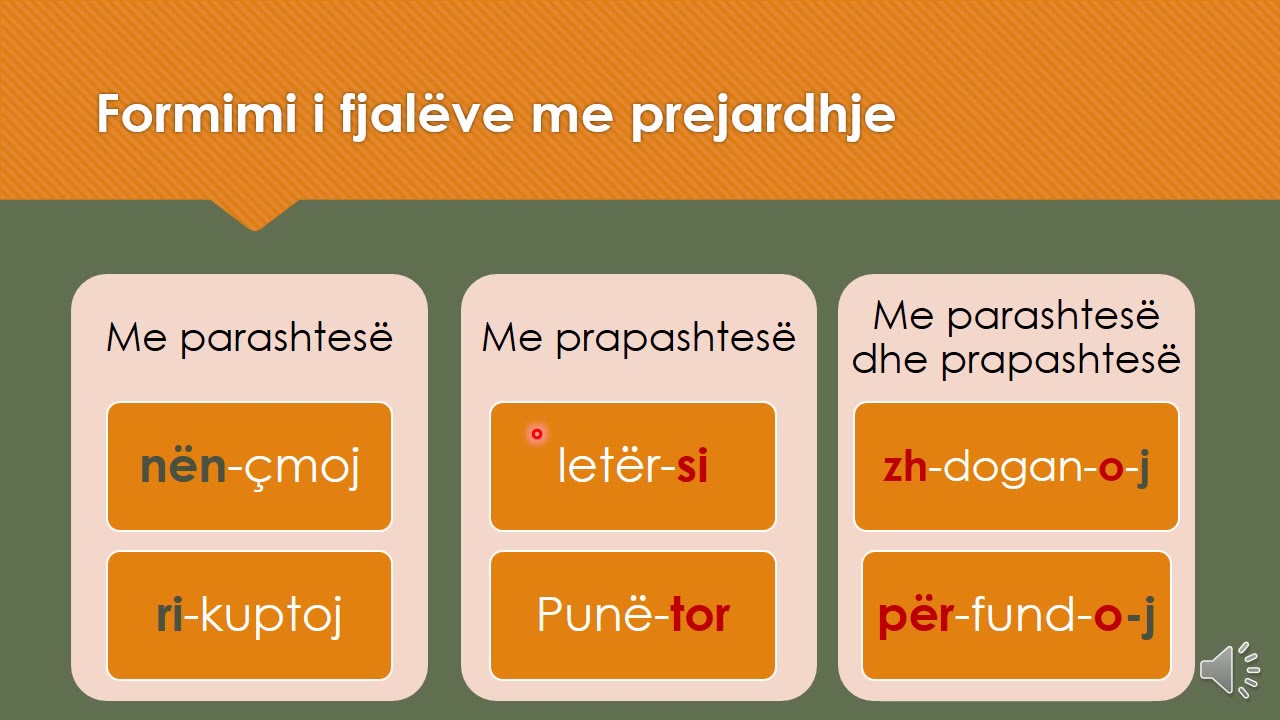 Formimi i fjalëve me prejardhje

Me parashtesë

nën-çmoj

ri-kuptoj

Me prapashtesë

letër-si

Punë-tor

Me parashtesë dhe prapashtesë

zh-dogan-o-j

për-fund-o-j